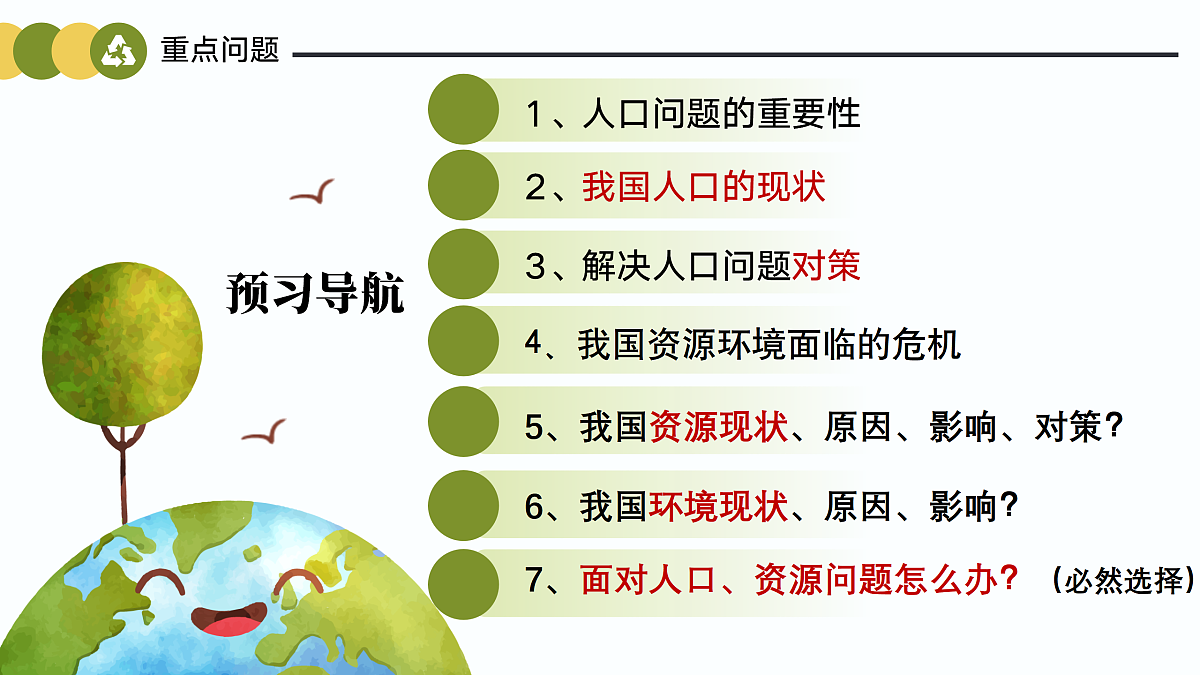 重点问题

预习导航

1、人口问题的重要性

2、我国人口的现状

3、解决人口问题对策

4、我国资源环境面临的危机

5、我国资源现状、原因、影响、对策？

6、我国环境现状、原因、影响？

7、面对人口、资源问题怎么办？（必然选择）